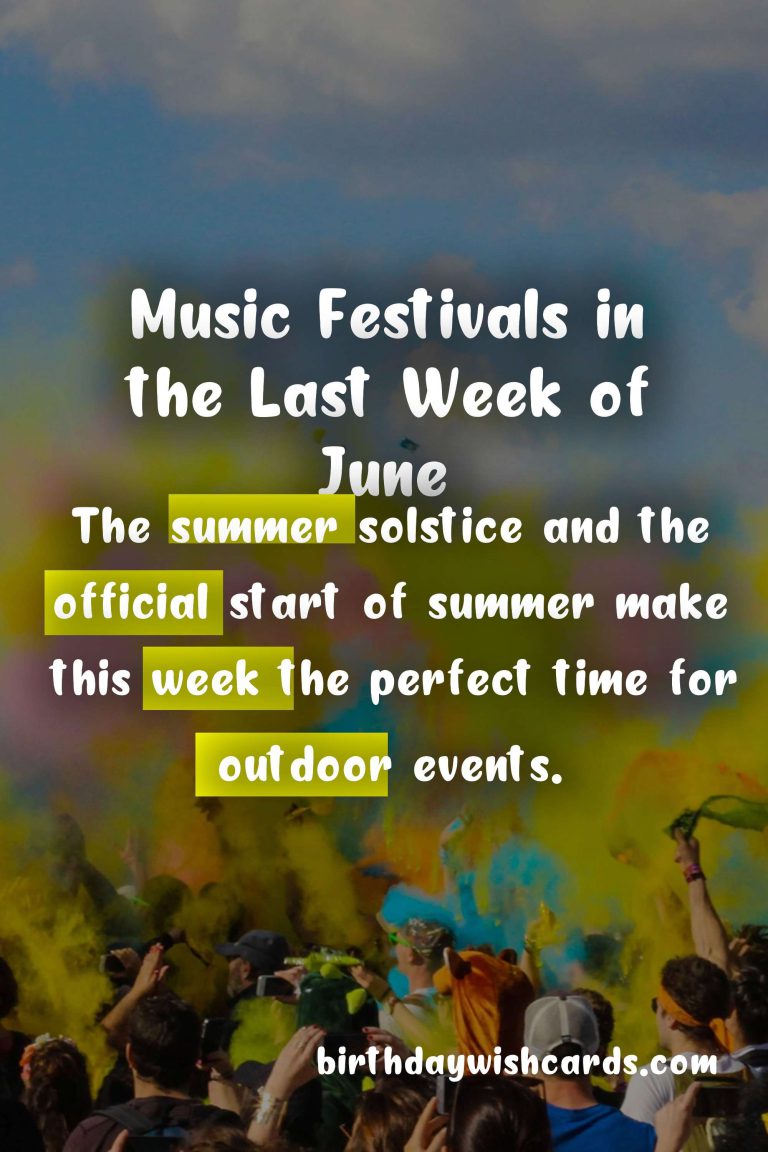 Music Festivals in the Last Week of June

The summer solstice and the official start of summer make this week the perfect time for outdoor events.

birthdaywishcards.com